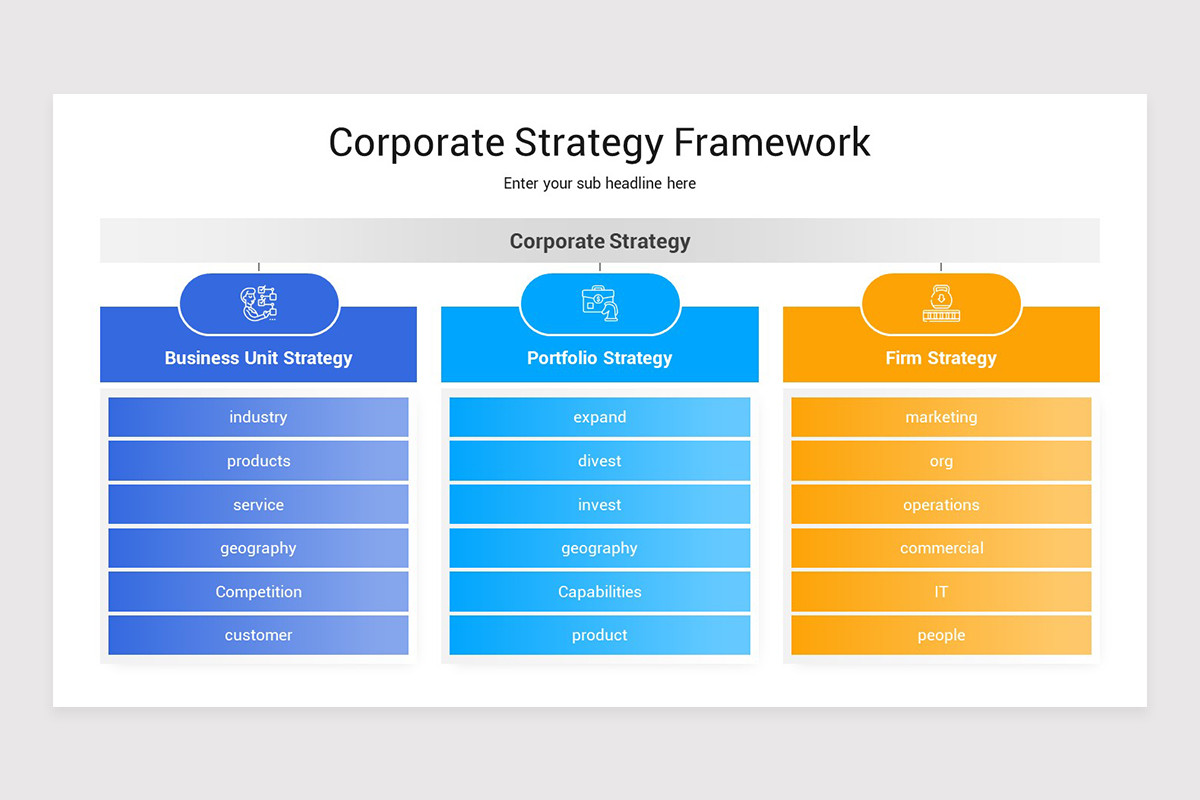 Corporate Strategy Framework

Enter your sub headline here

Corporate Strategy

Business Unit Strategy

industry

products

service

geography

Competition

customer

Portfolio Strategy

expand

divest

invest

geography

Capabilities

product

Firm Strategy

marketing

org

operations

commercial

IT

people